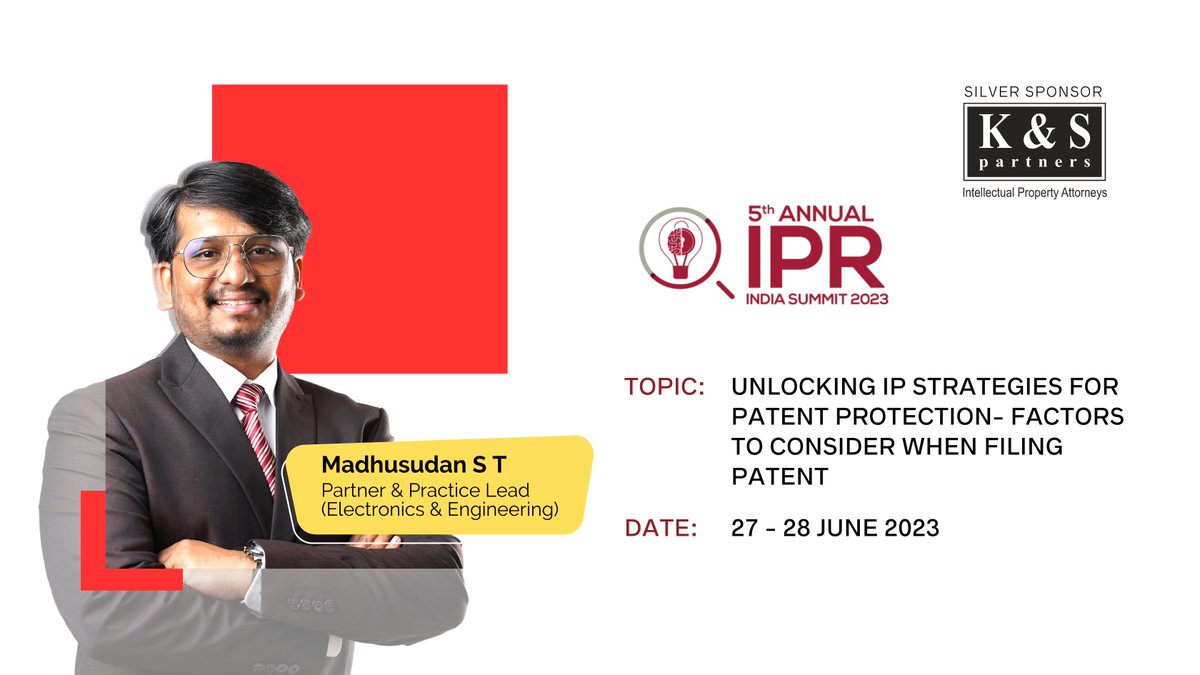 SILVER SPONSOR

K & S
partners
Intellectual Property Attorneys

5th ANNUAL
IPR
INDIA SUMMIT 2023

Madhusudan S T
Partner & Practice Lead
(Electronics & Engineering)

TOPIC: UNLOCKING IP STRATEGIES FOR PATENT PROTECTION- FACTORS TO CONSIDER WHEN FILING PATENT

DATE: 27 - 28 JUNE 2023